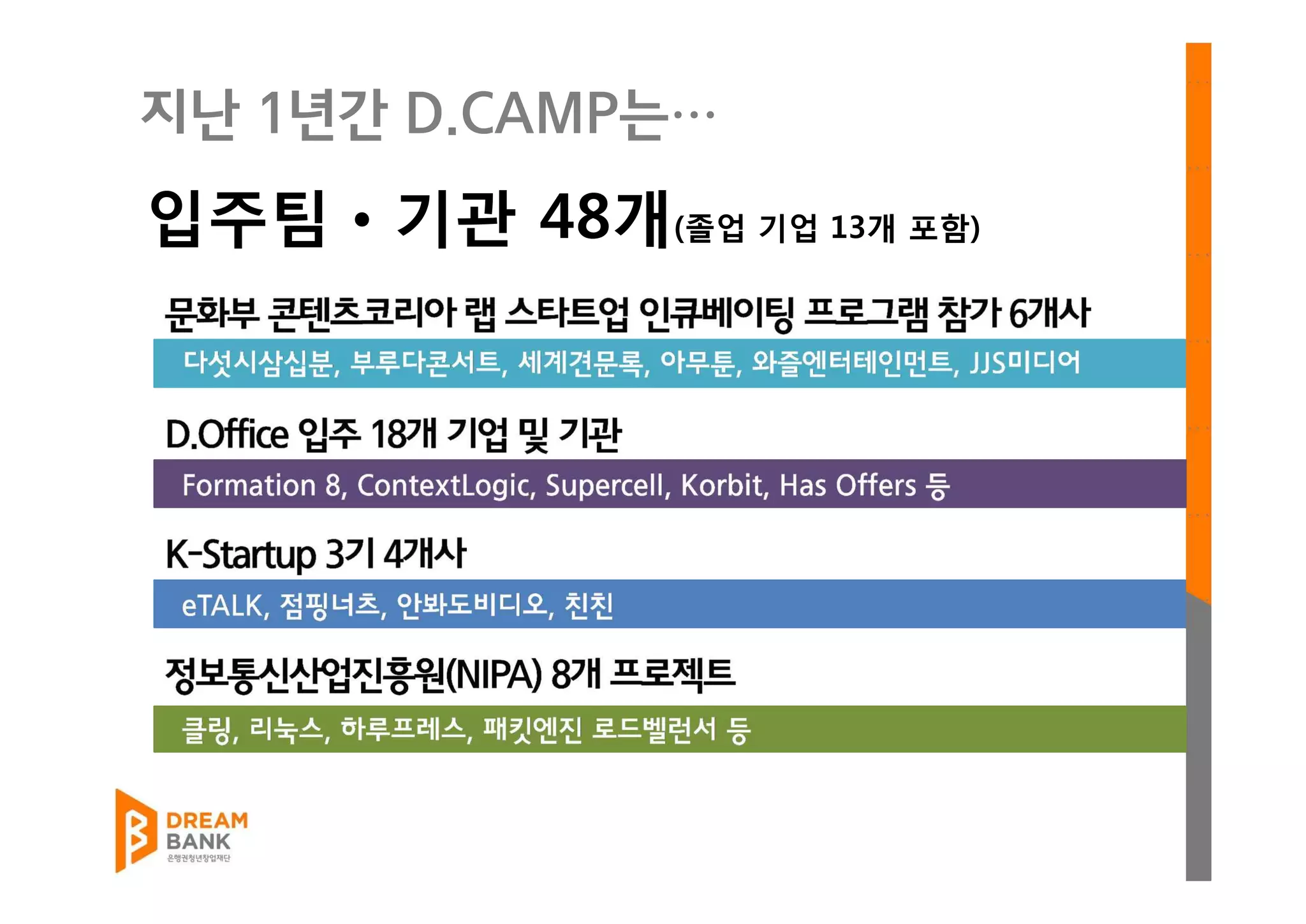 지난 1년간 D.CAMP는…

입주팀 · 기관 48개(졸업 기업 13개 포함)

문화부 콘텐츠코리아 랩 스타트업 인큐베이팅 프로그램 참가 6개사

다섯시삼십분, 부루다콘서트, 세계견문록, 아무툰, 와즐엔터테인먼트, JJS미디어

D.Office 입주 18개 기업 및 기관

Formation 8, ContextLogic, Supercell, Korbit, Has Offers 등

K-Startup 3기 4개사

eTALK, 점핑너츠, 안봐도비디오, 친친

정보통신산업진흥원(NIPA) 8개 프로젝트

클링, 리눅스, 하루프레스, 패킷엔진 로드벨런서 등

DREAM BANK
은행권청년창업재단